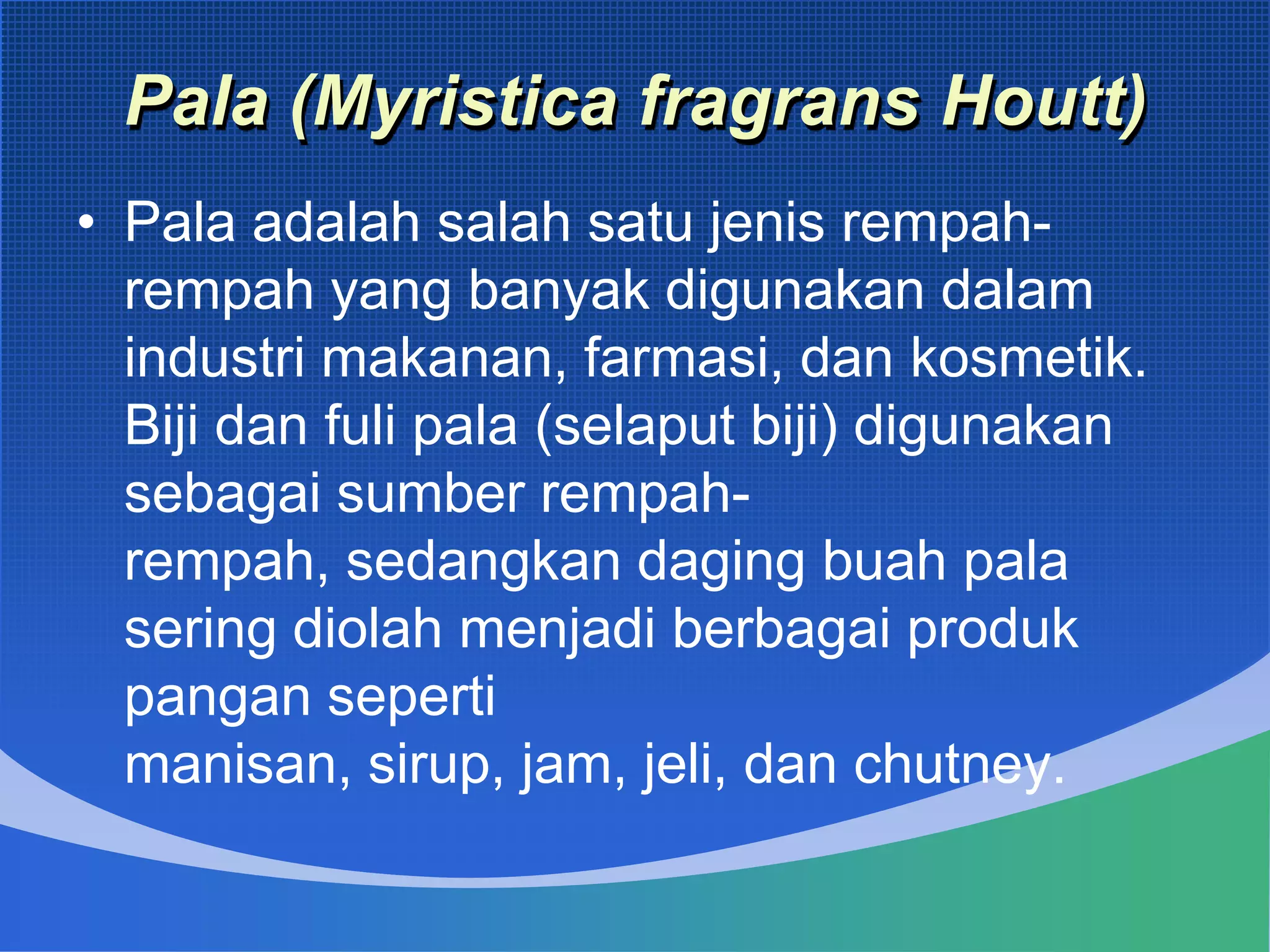 Pala (Myristica fragrans Houtt)

• Pala adalah salah satu jenis rempah-rempah yang banyak digunakan dalam industri makanan, farmasi, dan kosmetik. Biji dan fuli pala (selaput biji) digunakan sebagai sumber rempah-rempah, sedangkan daging buah pala sering diolah menjadi berbagai produk pangan seperti manisan, sirup, jam, jeli, dan chutney.